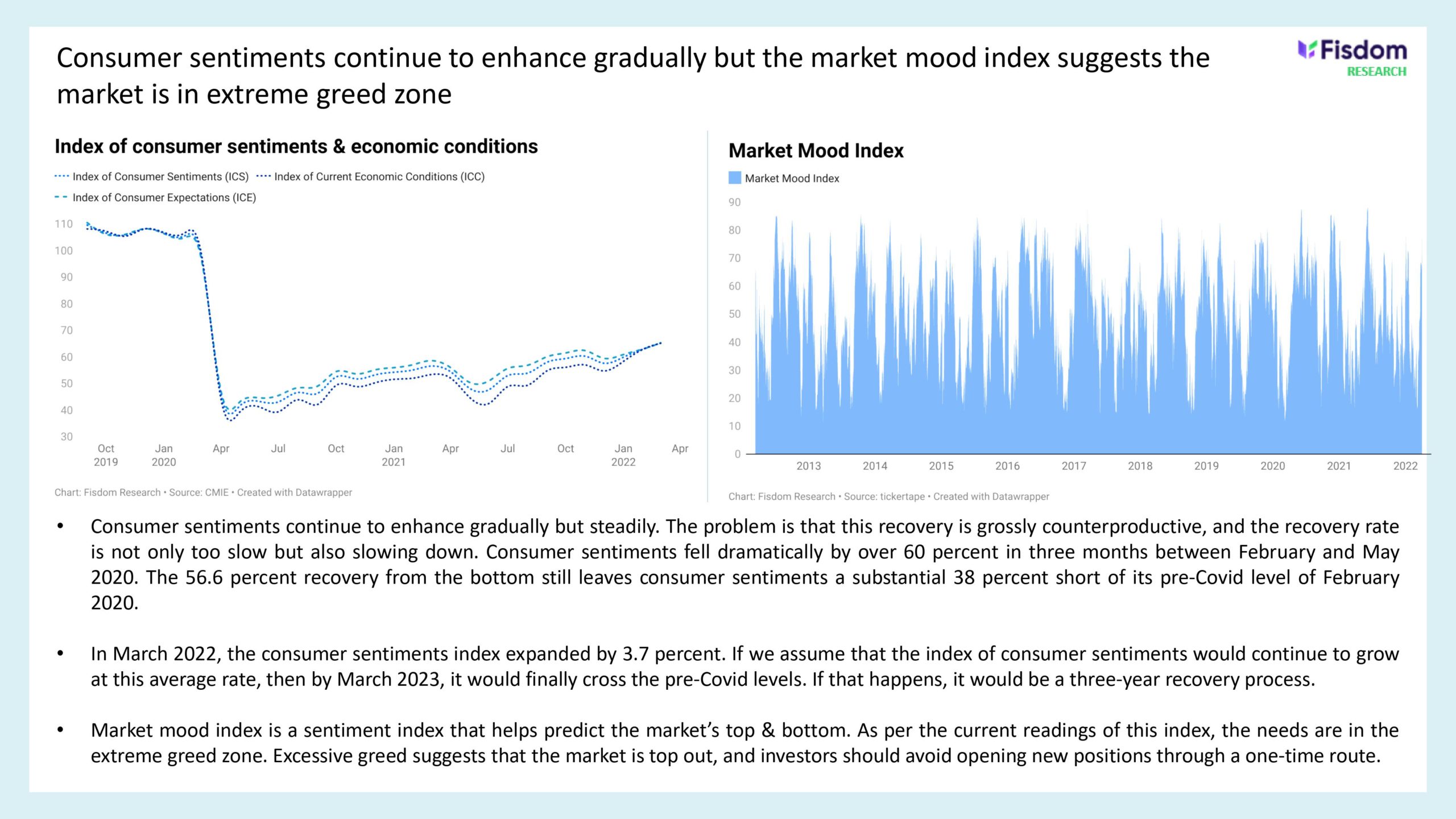 Consumer sentiments continue to enhance gradually but the market mood index suggests the market is in extreme greed zone

Fisdom
RESEARCH

Index of consumer sentiments & economic conditions

Index of Consumer Sentiments (ICS) Index of Current Economic Conditions (ICC)
Index of Consumer Expectations (ICE)

110
100
90
80
70
60
50
40
30

Oct 2019
Jan 2020
Apr
Jul
Oct
Jan 2021
Apr
Jul
Oct
Jan 2022
Apr

Chart: Fisdom Research • Source: CMIE • Created with Datawrapper

Market Mood Index

Market Mood Index

90
80
70
60
50
40
30
20
10
0

2013
2014
2015
2016
2017
2018
2019
2020
2021
2022

Chart: Fisdom Research • Source: tickertape • Created with Datawrapper

• Consumer sentiments continue to enhance gradually but steadily. The problem is that this recovery is grossly counterproductive, and the recovery rate is not only too slow but also slowing down. Consumer sentiments fell dramatically by over 60 percent in three months between February and May 2020. The 56.6 percent recovery from the bottom still leaves consumer sentiments a substantial 38 percent short of its pre-Covid level of February 2020.

• In March 2022, the consumer sentiments index expanded by 3.7 percent. If we assume that the index of consumer sentiments would continue to grow at this average rate, then by March 2023, it would finally cross the pre-Covid levels. If that happens, it would be a three-year recovery process.

• Market mood index is a sentiment index that helps predict the market's top & bottom. As per the current readings of this index, the needs are in the extreme greed zone. Excessive greed suggests that the market is top out, and investors should avoid opening new positions through a one-time route.